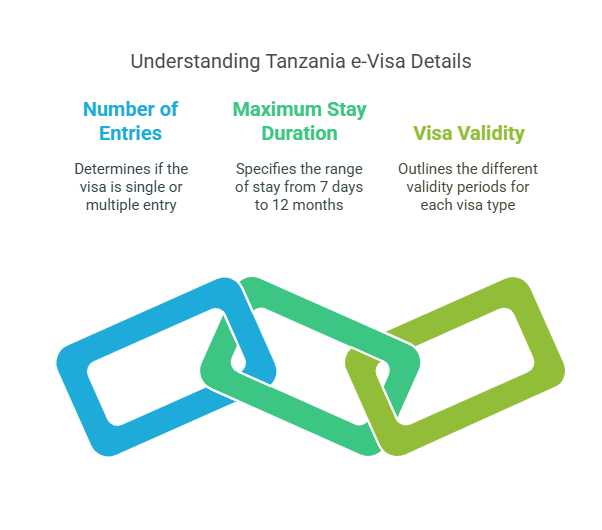 Understanding Tanzania e-Visa Details

Number of Entries

Determines if the visa is single or multiple entry

Maximum Stay Duration

Specifies the range of stay from 7 days to 12 months

Visa Validity

Outlines the different validity periods for each visa type